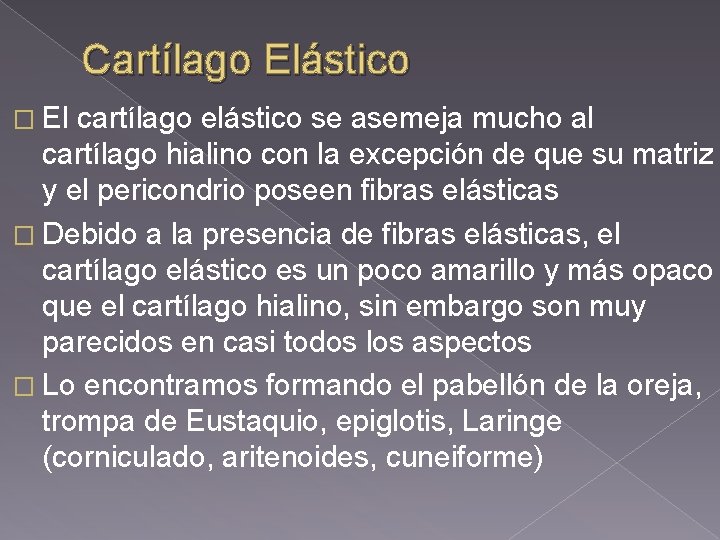 Cartílago Elástico

□ El cartílago elástico se asemeja mucho al cartílago hialino con la excepción de que su matriz y el pericondrio poseen fibras elásticas

□ Debido a la presencia de fibras elásticas, el cartílago elástico es un poco amarillo y más opaco que el cartílago hialino, sin embargo son muy parecidos en casi todos los aspectos

□ Lo encontramos formando el pabellón de la oreja, trompa de Eustaquio, epiglotis, Laringe (corniculado, aritenoides, cuneiforme)